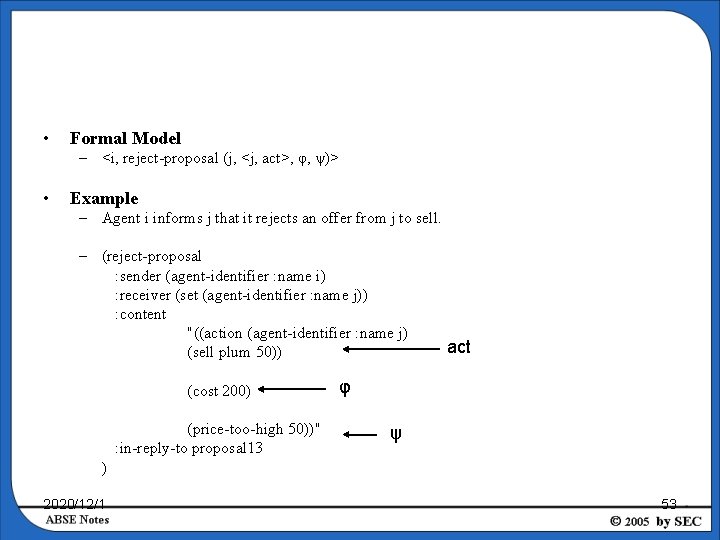 • Formal Model
– <i, reject-proposal (j, <j, act>, φ, ψ)>

• Example
– Agent i informs j that it rejects an offer from j to sell.

– (reject-proposal
:sender (agent-identifier :name i)
:receiver (set (agent-identifier :name j))
:content
"((action (agent-identifier :name j)
(sell plum 50))
act

(cost 200)
φ

(price-too-high 50))"
ψ
:in-reply-to proposal13
)

2020/12/1
53
ABSE Notes
© 2005 by SEC